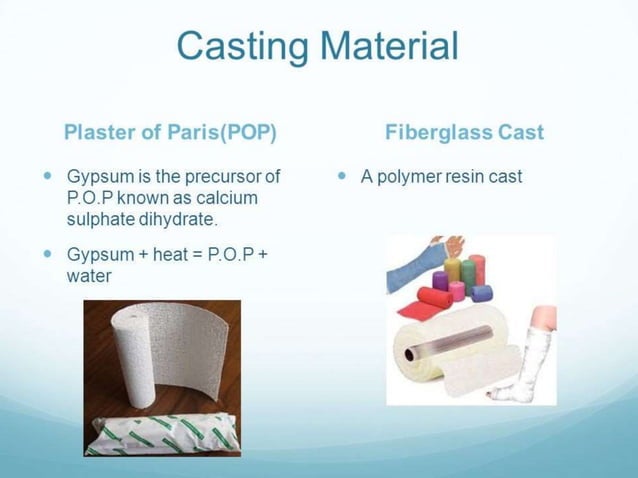 Casting Material

Plaster of Paris(POP)

- Gypsum is the precursor of P.O.P known as calcium sulphate dihydrate.
- Gypsum + heat = P.O.P + water

Fiberglass Cast

- A polymer resin cast